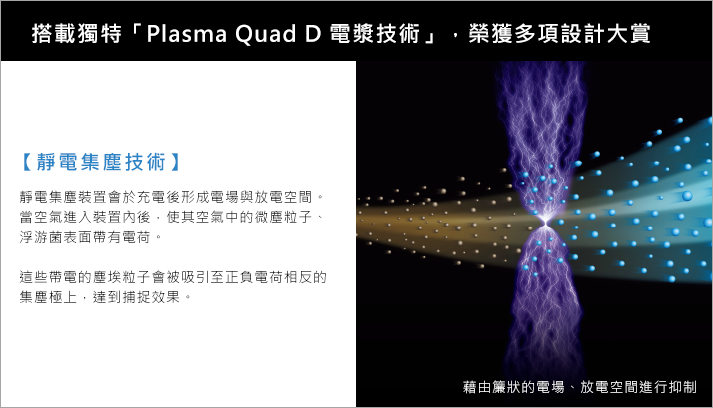 搭載獨特「Plasma Quad D 電漿技術」，榮獲多項設計大賞

【靜電集塵技術】

靜電集塵裝置會於充電後形成電場與放電空間。當空氣進入裝置內後，使其空氣中的微塵粒子、浮游菌表面帶有電荷。

這些帶電的塵埃粒子會被吸引至正負電荷相反的集塵極上，達到捕捉效果。

藉由簾狀的電場、放電空間進行抑制